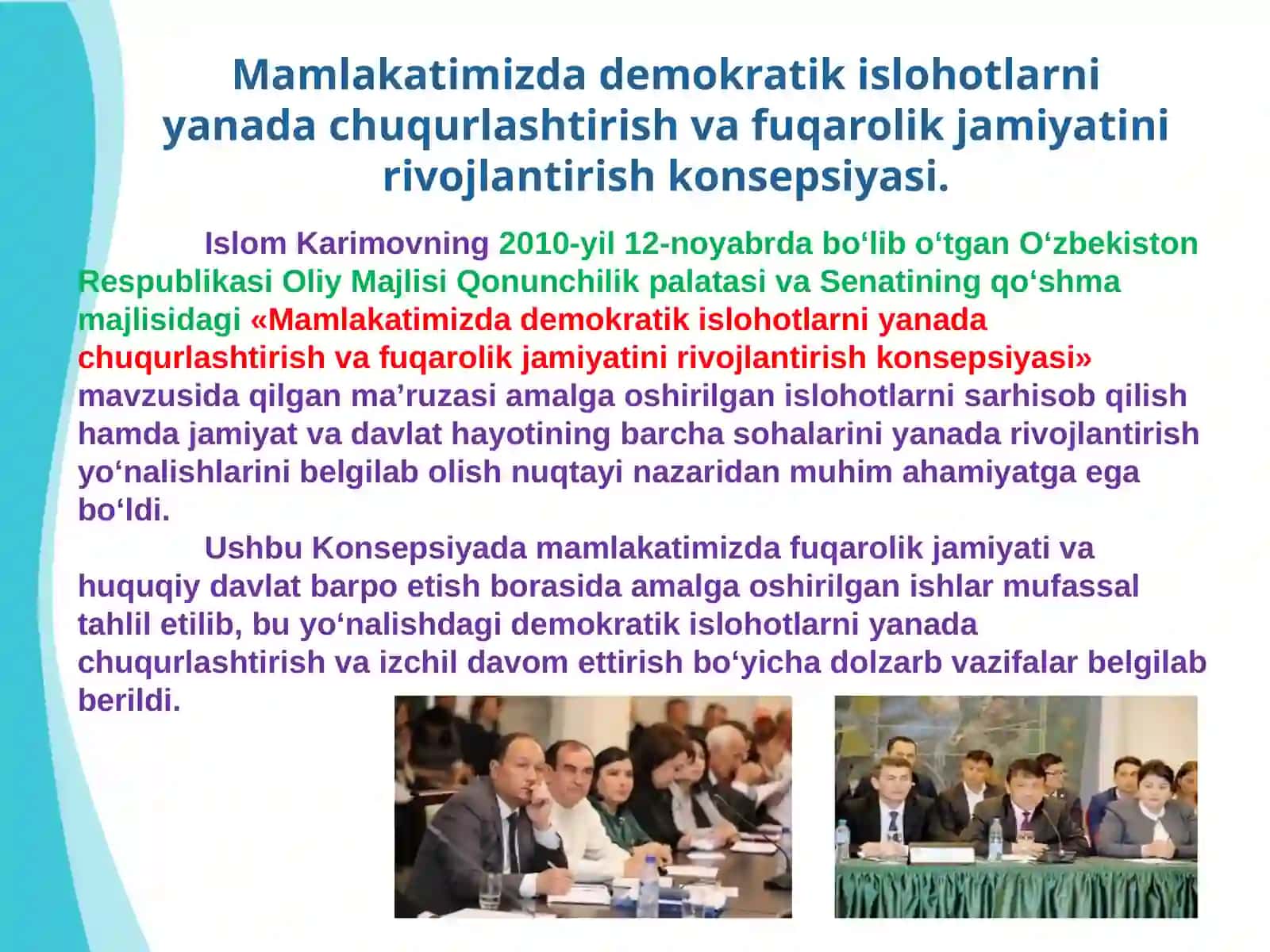 Mamlakatimizda demokratik islohotlarni yanada chuqurlashtirish va fuqarolik jamiyatini rivojlantirish konsepsiyasi.

Islom Karimovning 2010-yil 12-noyabrda bo‘lib o‘tgan O‘zbekiston Respublikasi Oliy Majlisi Qonunchilik palatasi va Senatining qo‘shma majlisidagi «Mamlakatimizda demokratik islohotlarni yanada chuqurlashtirish va fuqarolik jamiyatini rivojlantirish konsepsiyasi» mavzusida qilgan ma’ruzasi amalga oshirilgan islohotlarni sarhisob qilish hamda jamiyat va davlat hayotining barcha sohalarini yanada rivojlantirish yo‘nalishlarini belgilab olish nuqtayi nazaridan muhim ahamiyatga ega bo‘ldi.

Ushbu Konsepsiyada mamlakatimizda fuqarolik jamiyati va huquqiy davlat barpo etish borasida amalga oshirilgan ishlar mufassal tahlil etilib, bu yo‘nalishdagi demokratik islohotlarni yanada chuqurlashtirish va izchil davom ettirish bo‘yicha dolzarb vazifalar belgilab berildi.